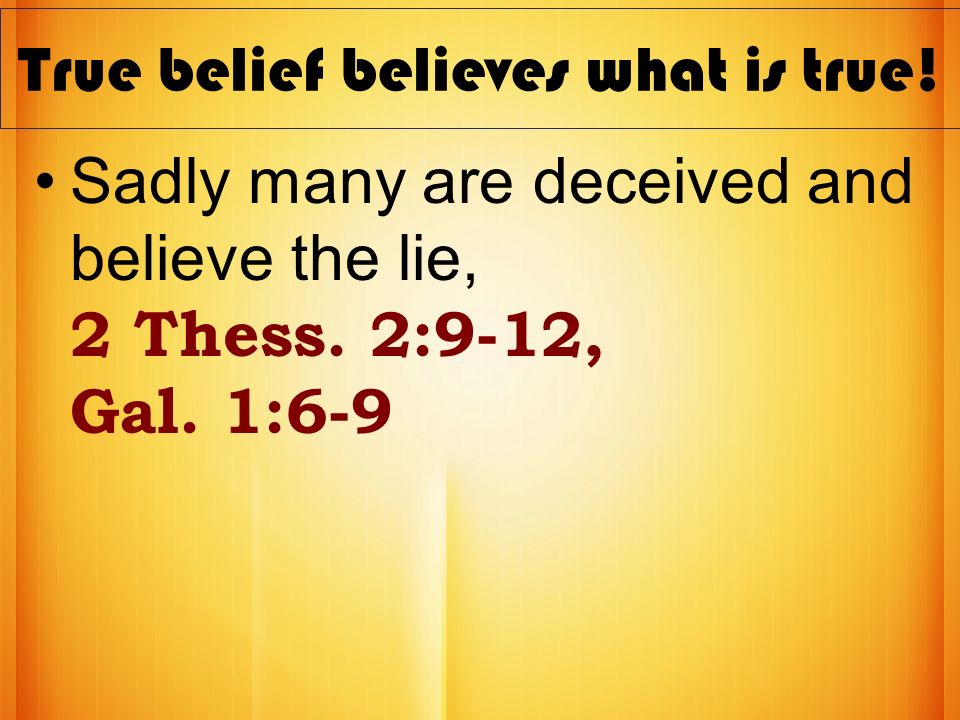 True belief believes what is true!

• Sadly many are deceived and believe the lie, 2 Thess. 2:9-12, Gal. 1:6-9